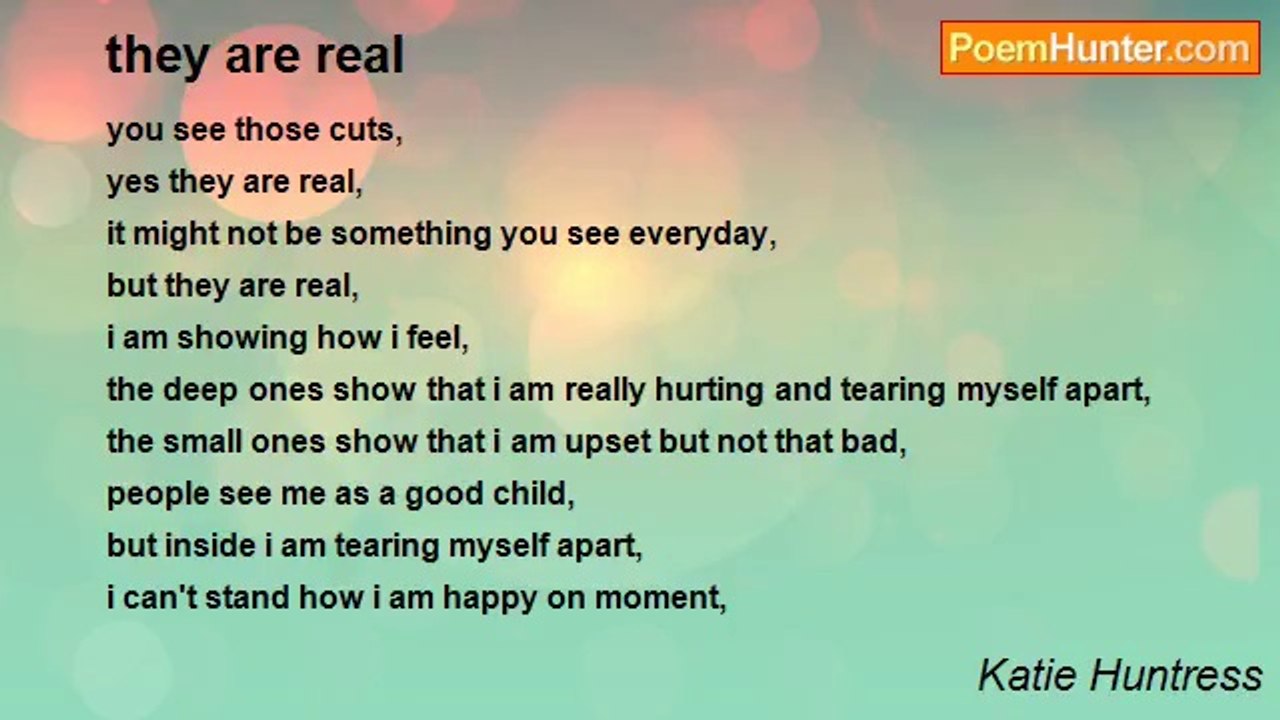 they are real

PoemHunter.com

you see those cuts,
yes they are real,
it might not be something you see everyday,
but they are real,
i am showing how i feel,
the deep ones show that i am really hurting and tearing myself apart,
the small ones show that i am upset but not that bad,
people see me as a good child,
but inside i am tearing myself apart,
i can't stand how i am happy on moment,

Katie Huntress